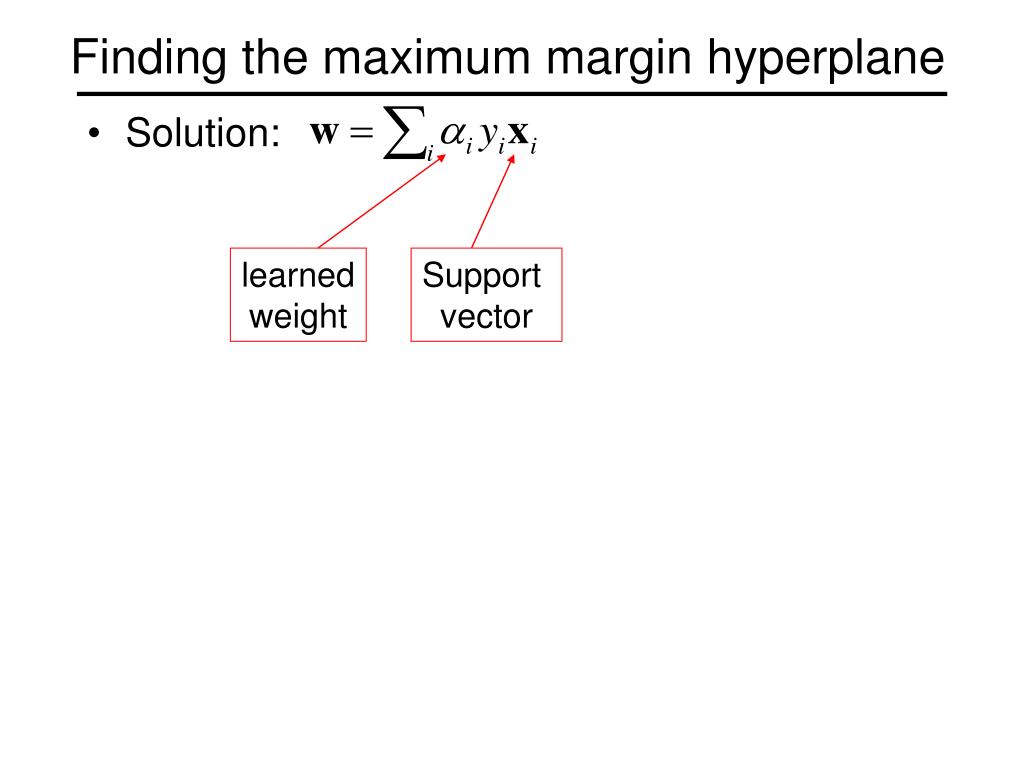 Finding the maximum margin hyperplane

• Solution: $\mathbf{w} = \sum_i \alpha_i y_i \mathbf{x}_i$

learned weight

Support vector